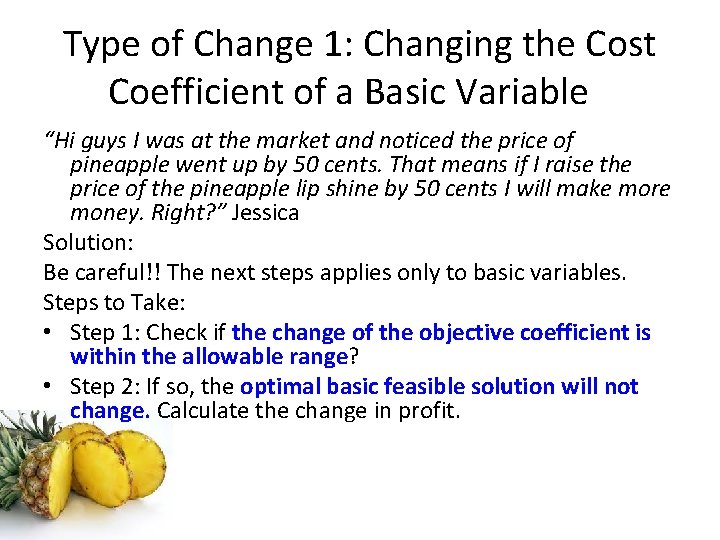 Type of Change 1: Changing the Cost Coefficient of a Basic Variable

"Hi guys I was at the market and noticed the price of pineapple went up by 50 cents. That means if I raise the price of the pineapple lip shine by 50 cents I will make more money. Right?" Jessica

Solution:

Be careful!! The next steps applies only to basic variables.

Steps to Take:

• Step 1: Check if the change of the objective coefficient is within the allowable range?

• Step 2: If so, the optimal basic feasible solution will not change. Calculate the change in profit.